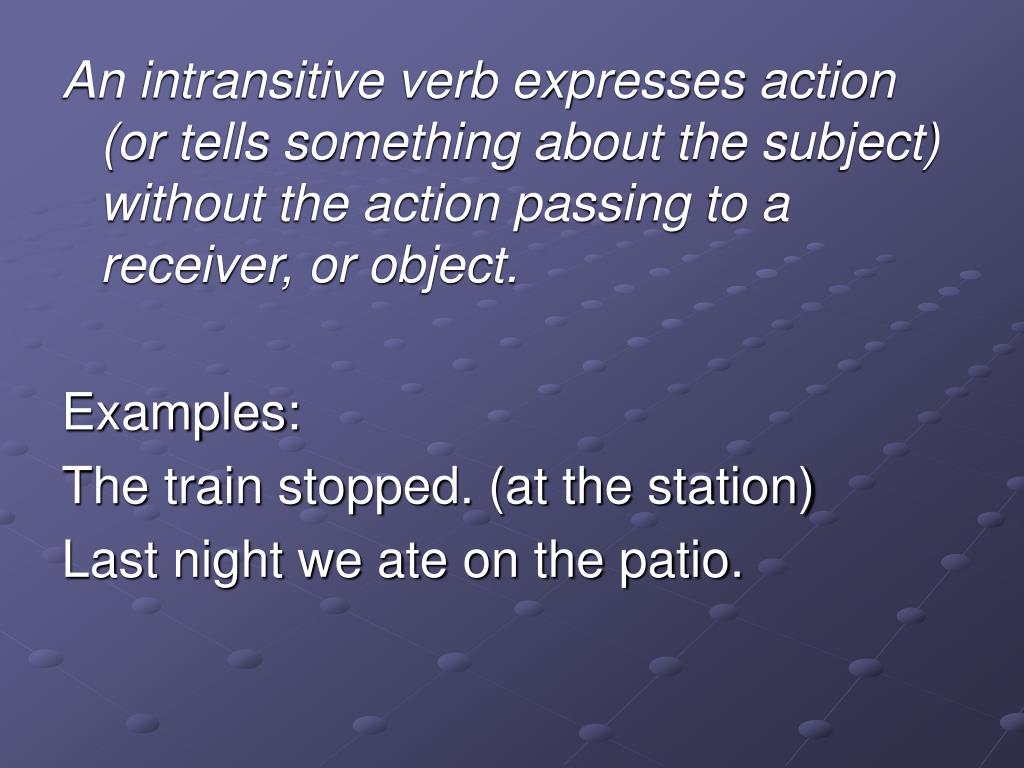 An intransitive verb expresses action (or tells something about the subject) without the action passing to a receiver, or object.

Examples:
The train stopped. (at the station)
Last night we ate on the patio.